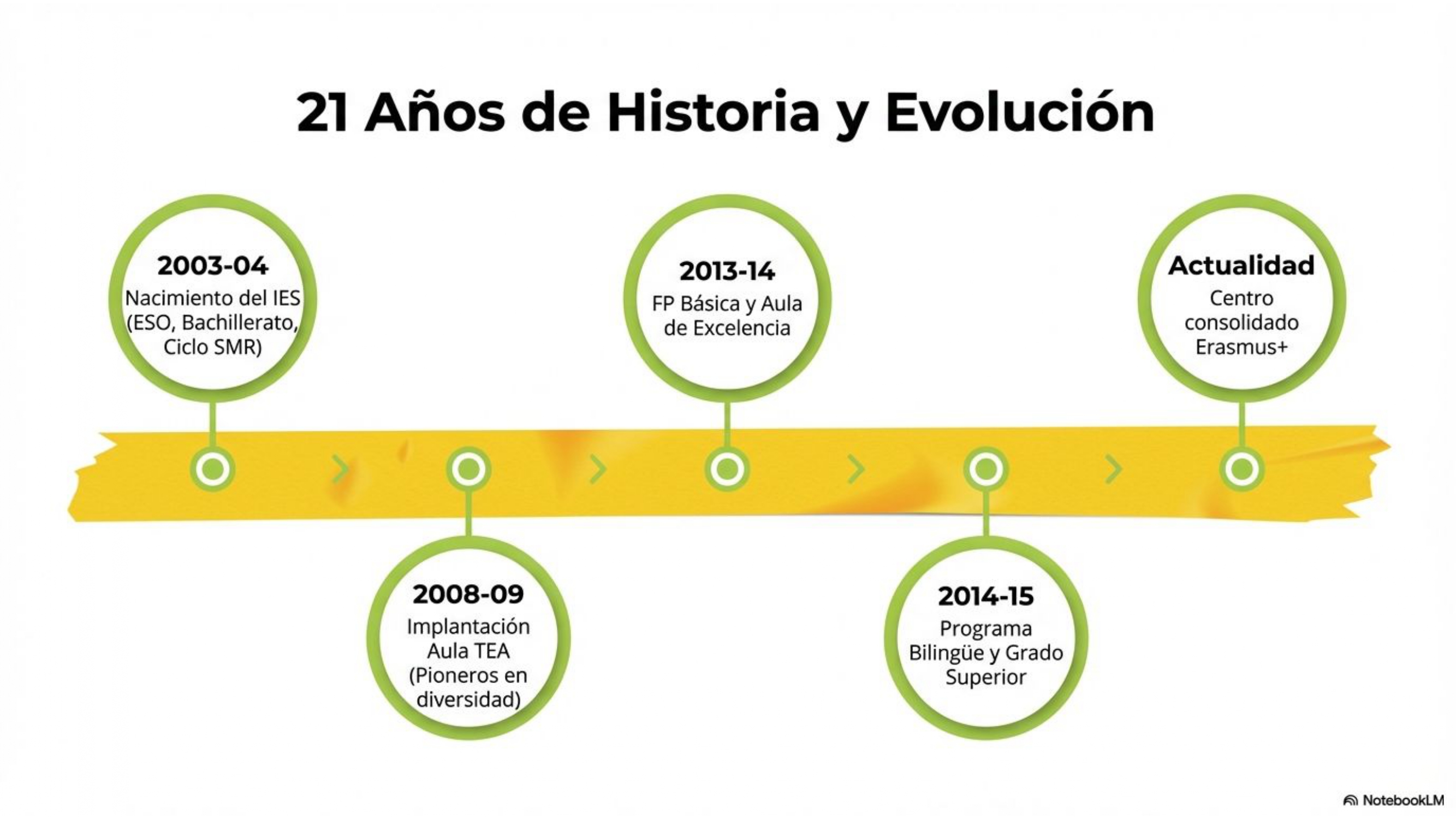 21 Años de Historia y Evolución

2003-04
Nacimiento del IES (ESO, Bachillerato, Ciclo SMR)

2008-09
Implantación Aula TEA (Pioneros en diversidad)

2013-14
FP Básica y Aula de Excelencia

2014-15
Programa Bilingüe y Grado Superior

Actualidad
Centro consolidado Erasmus+

NotebookLM